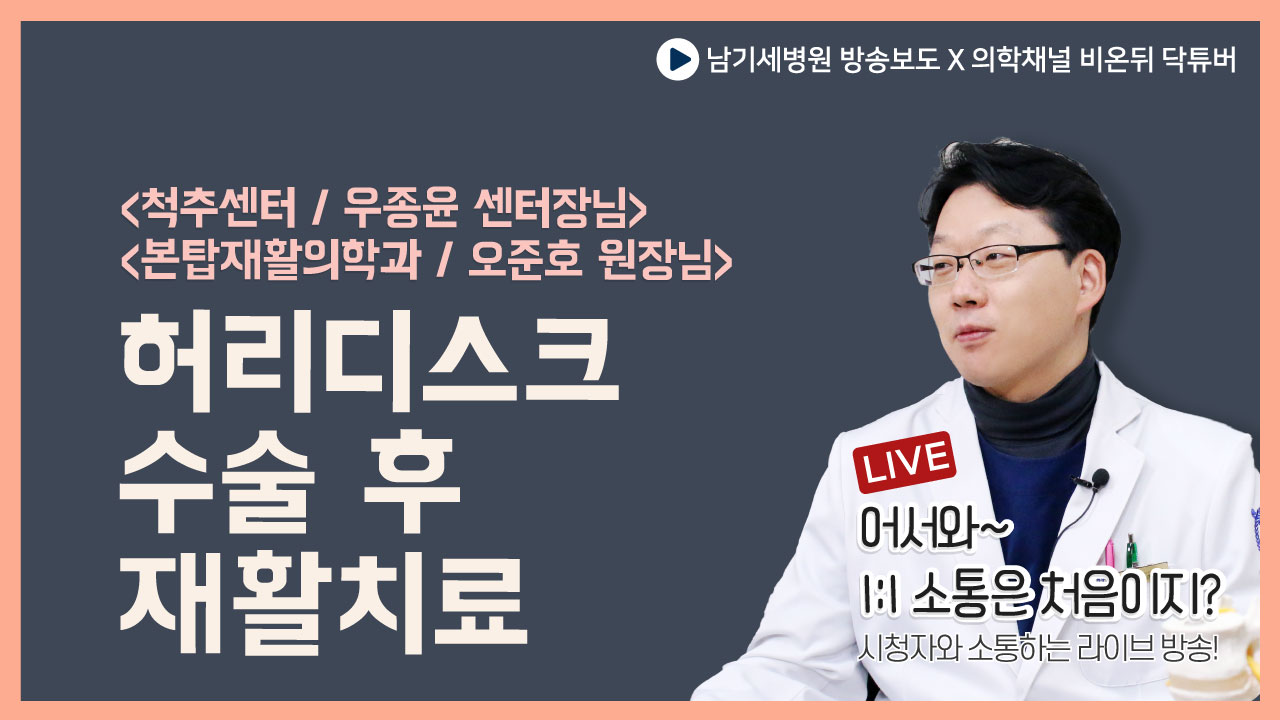 남기세병원 방송보도 X 의학채널 비온뒤 닥튜버

<척추센터 / 우종윤 센터장님>
<본탑재활의학과 / 오준호 원장님>

허리디스크
수술 후
재활치료

LIVE

어서와~
1:1 소통은 처음이지?

시청자와 소통하는 라이브 방송!